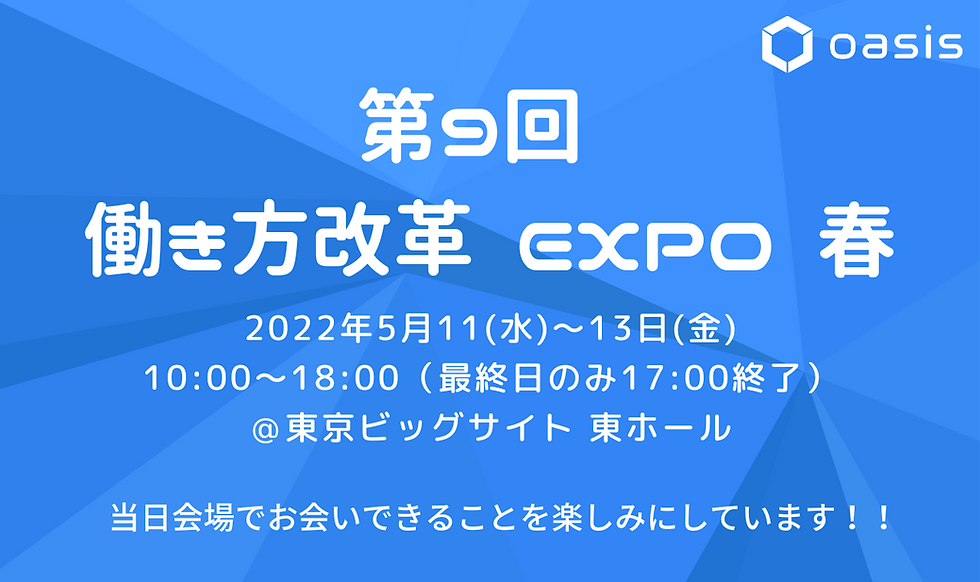 oasis

第9回
働き方改革 EXPO 春

2022年5月11(水)〜13日(金)
10:00〜18:00（最終日のみ17:00終了）
@東京ビッグサイト 東ホール

当日会場でお会いできることを楽しみにしています！！